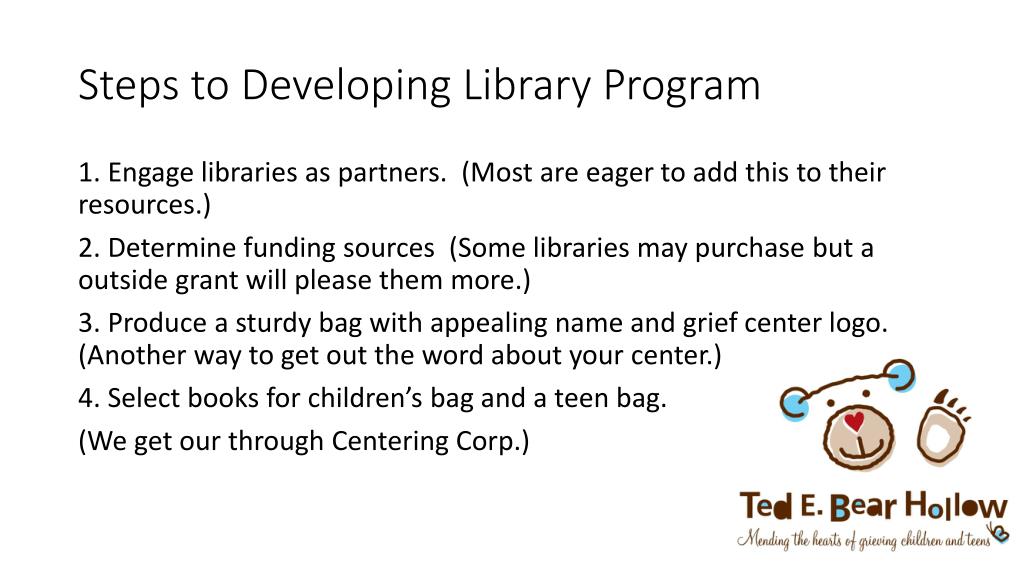 Steps to Developing Library Program

1. Engage libraries as partners. (Most are eager to add this to their resources.)

2. Determine funding sources (Some libraries may purchase but a outside grant will please them more.)

3. Produce a sturdy bag with appealing name and grief center logo. (Another way to get out the word about your center.)

4. Select books for children's bag and a teen bag.

(We get our through Centering Corp.)

Ted E. Bear Hollow
Mending the hearts of grieving children and teens